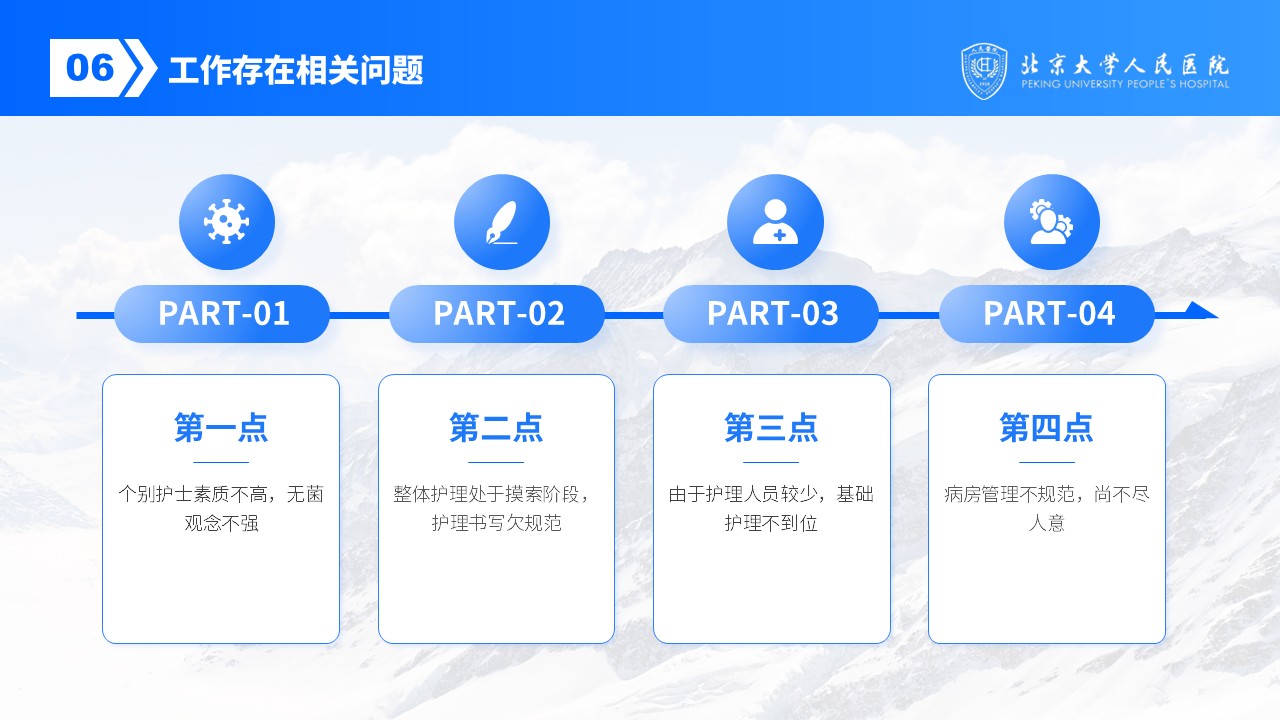 06 工作存在相关问题

北京大学人民医院
PEKING UNIVERSITY PEOPLE'S HOSPITAL

PART-01

第一点

个别护士素质不高，无菌观念不强

PART-02

第二点

整体护理处于摸索阶段，护理书写欠规范

PART-03

第三点

由于护理人员较少，基础护理不到位

PART-04

第四点

病房管理不规范，尚不尽人意